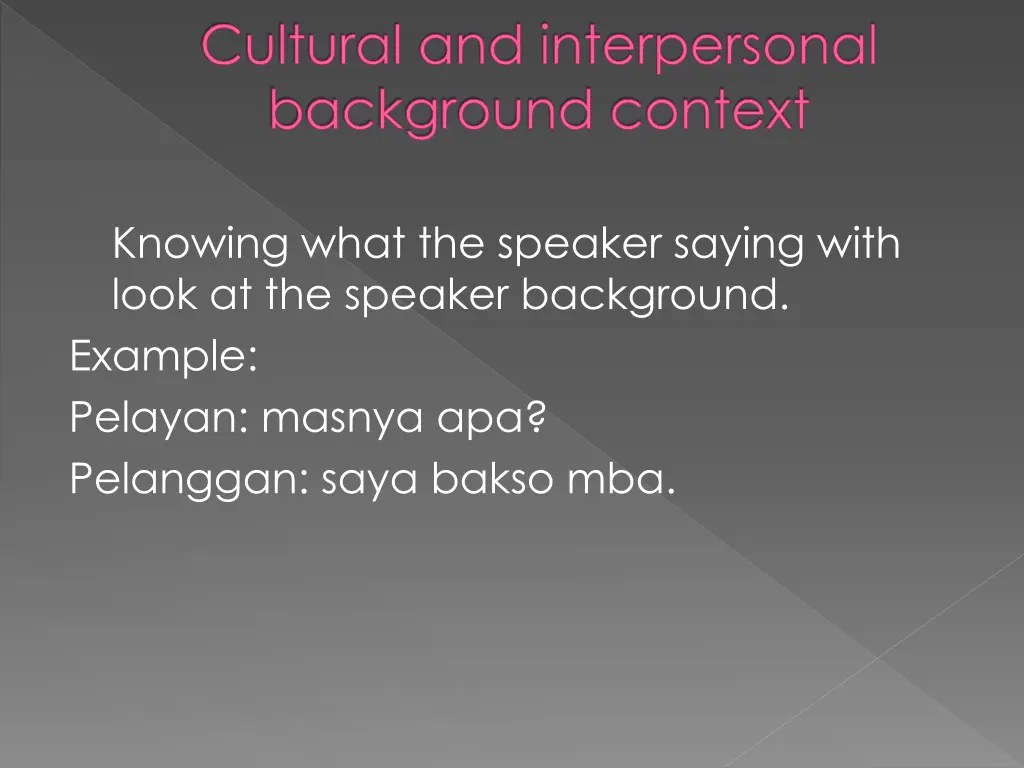 Cultural and interpersonal background context

Knowing what the speaker saying with look at the speaker background.
Example:
Pelayan: masnya apa?
Pelanggan: saya bakso mba.